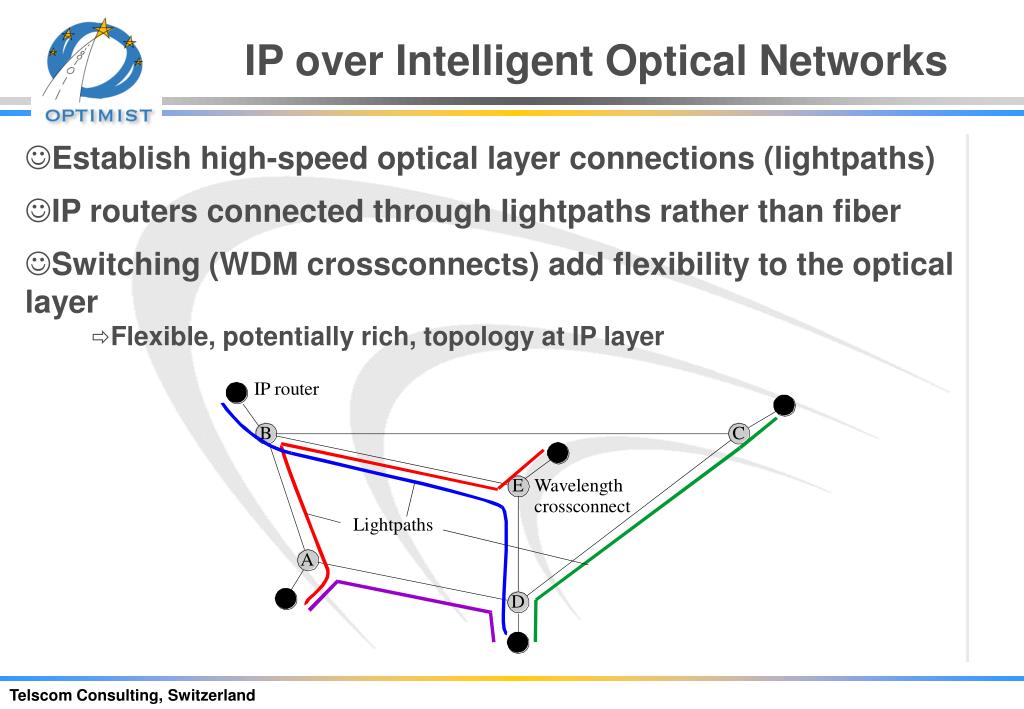 OPTIMIST

IP over Intelligent Optical Networks

☺Establish high-speed optical layer connections (lightpaths)

☺IP routers connected through lightpaths rather than fiber

☺Switching (WDM crossconnects) add flexibility to the optical layer

⇨Flexible, potentially rich, topology at IP layer

IP router

B

C

E

Wavelength crossconnect

Lightpaths

A

D

Telscom Consulting, Switzerland